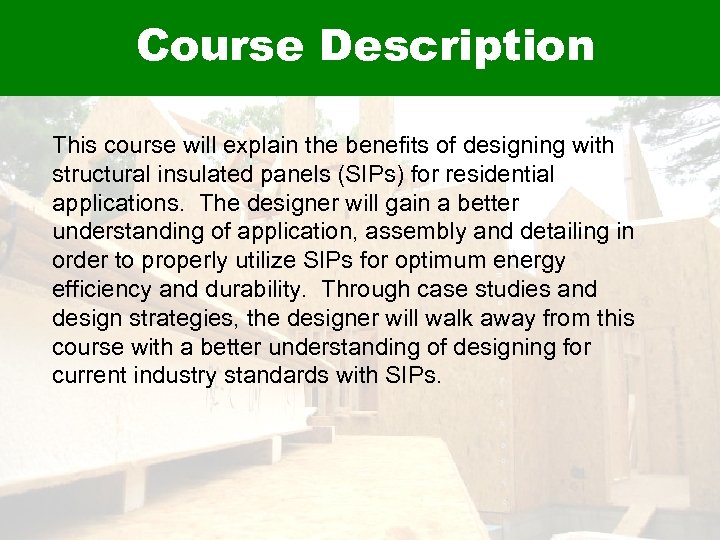 Course Description

This course will explain the benefits of designing with structural insulated panels (SIPs) for residential applications. The designer will gain a better understanding of application, assembly and detailing in order to properly utilize SIPs for optimum energy efficiency and durability. Through case studies and design strategies, the designer will walk away from this course with a better understanding of designing for current industry standards with SIPs.